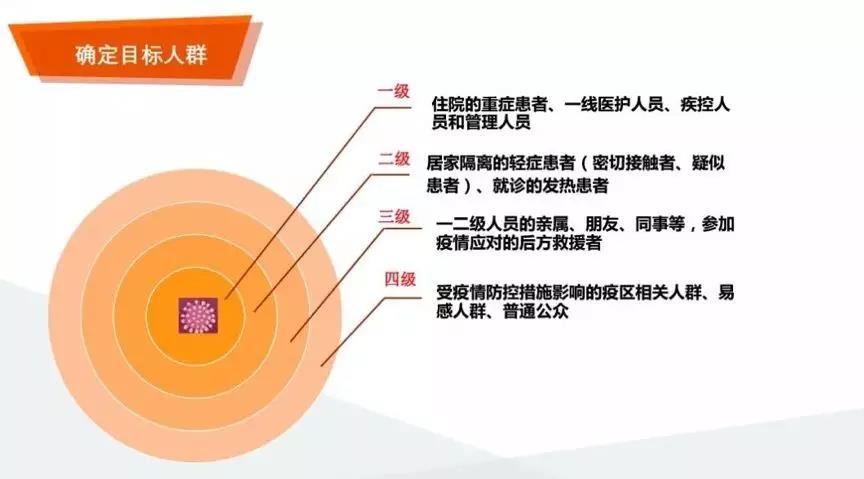 确定目标人群

一级
住院的重症患者、一线医护人员、疾控人员和管理人员

二级
居家隔离的轻症患者（密切接触者、疑似患者）、就诊的发热患者

三级
一二级人员的亲属、朋友、同事等，参加疫情应对的后方救援者

四级
受疫情防控措施影响的疫区相关人群、易感人群、普通公众